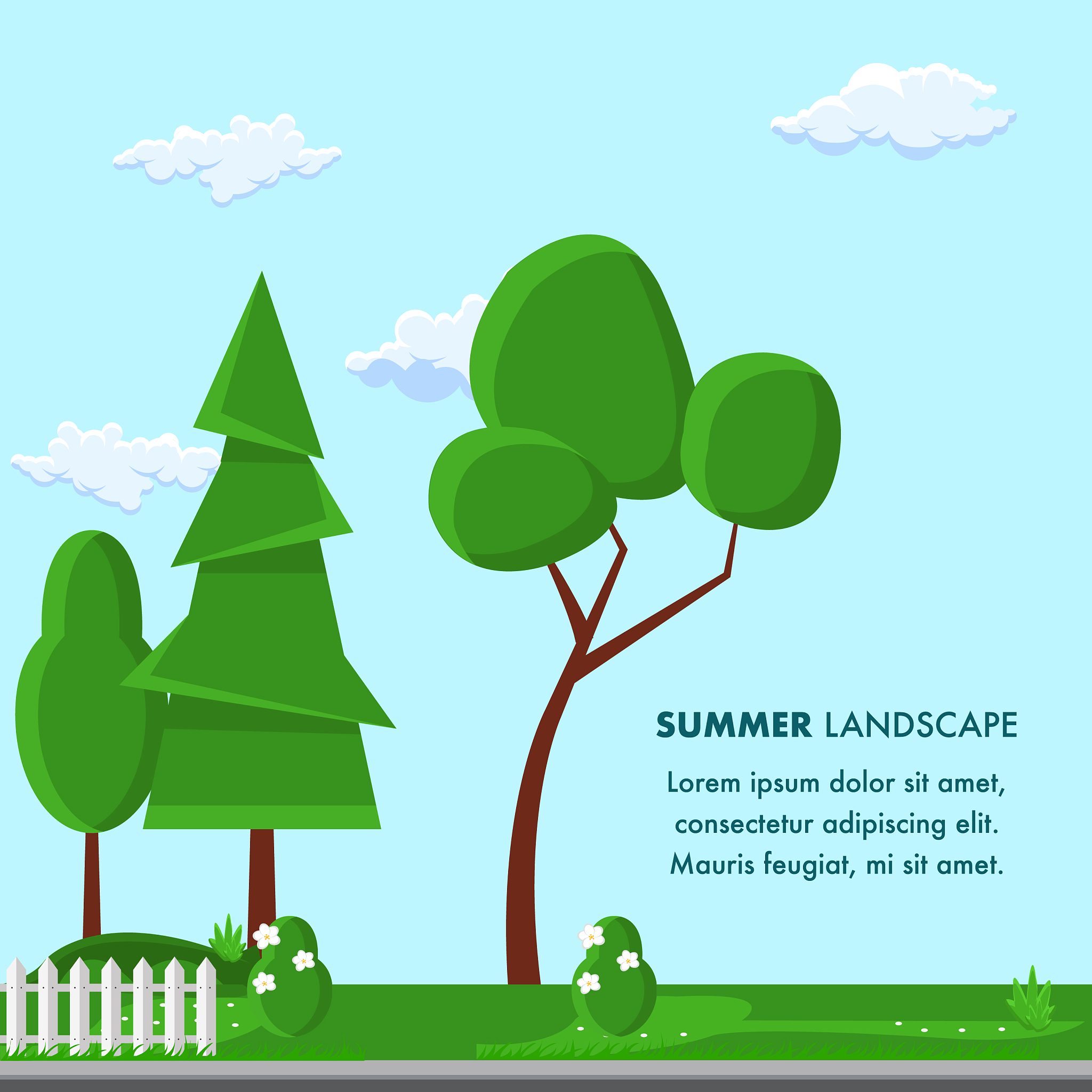 SUMMER LANDSCAPE

Lorem ipsum dolor sit amet, consectetur adipiscing elit. Mauris feugiat, mi sit amet.